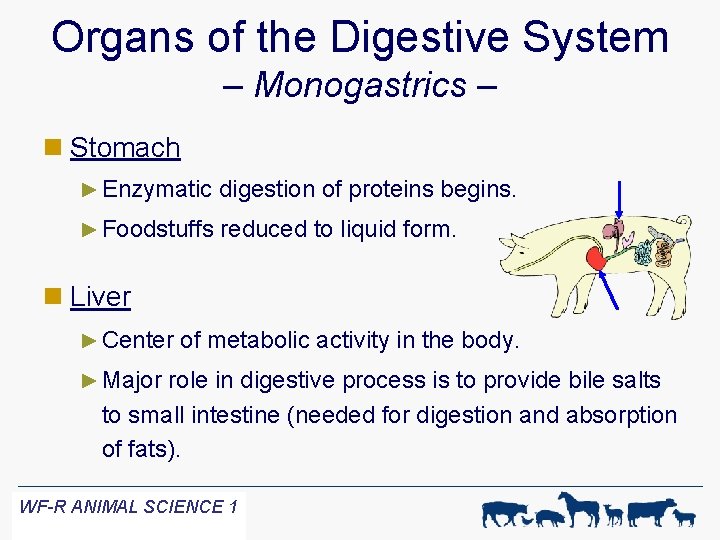 Organs of the Digestive System
– Monogastrics –

Stomach

Enzymatic digestion of proteins begins.

Foodstuffs reduced to liquid form.

Liver

Center of metabolic activity in the body.

Major role in digestive process is to provide bile salts to small intestine (needed for digestion and absorption of fats).

WF-R ANIMAL SCIENCE 1